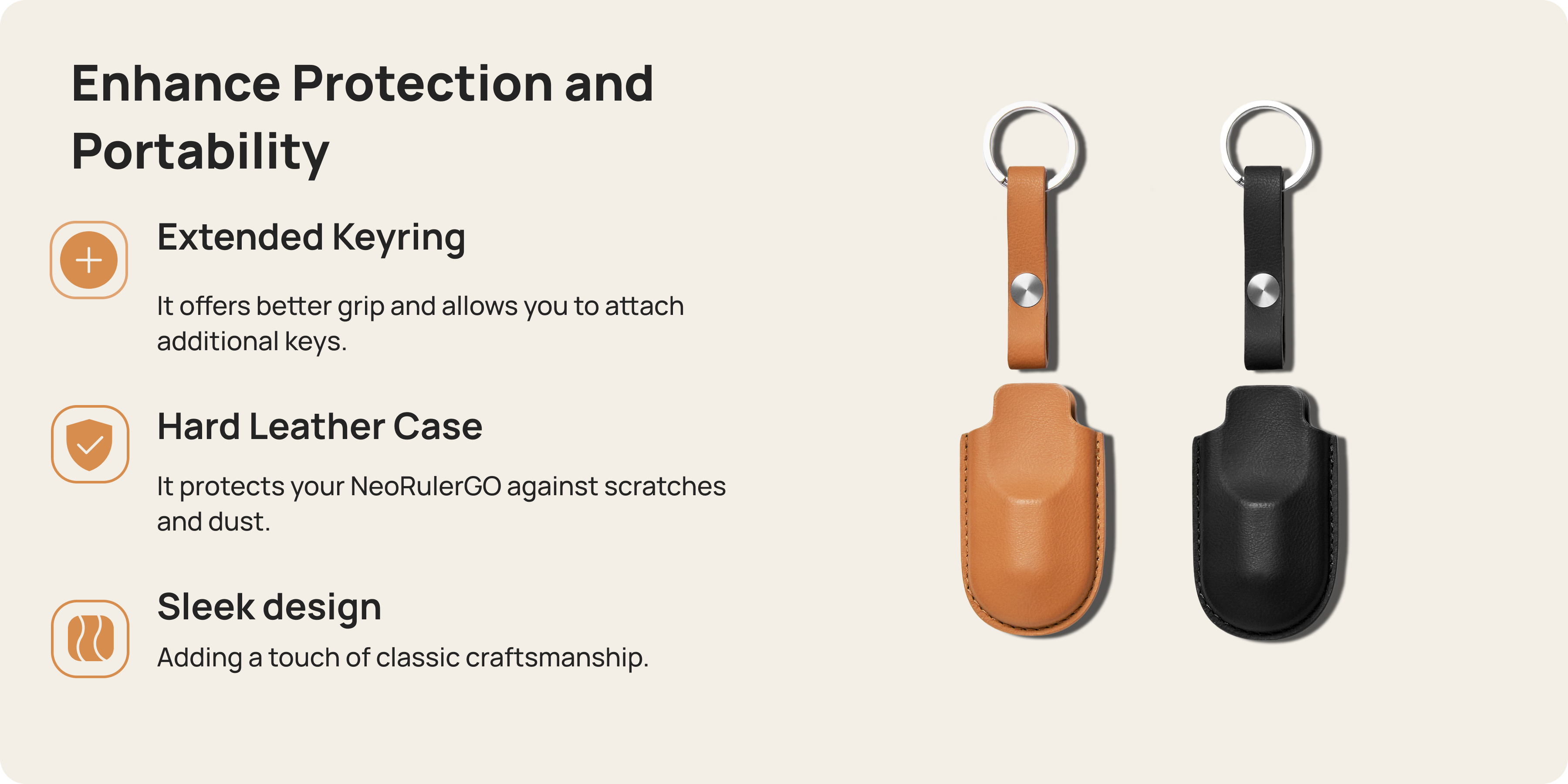 Enhance Protection and Portability

Extended Keyring

It offers better grip and allows you to attach additional keys.

Hard Leather Case

It protects your NeoRulerGO against scratches and dust.

Sleek design

Adding a touch of classic craftsmanship.